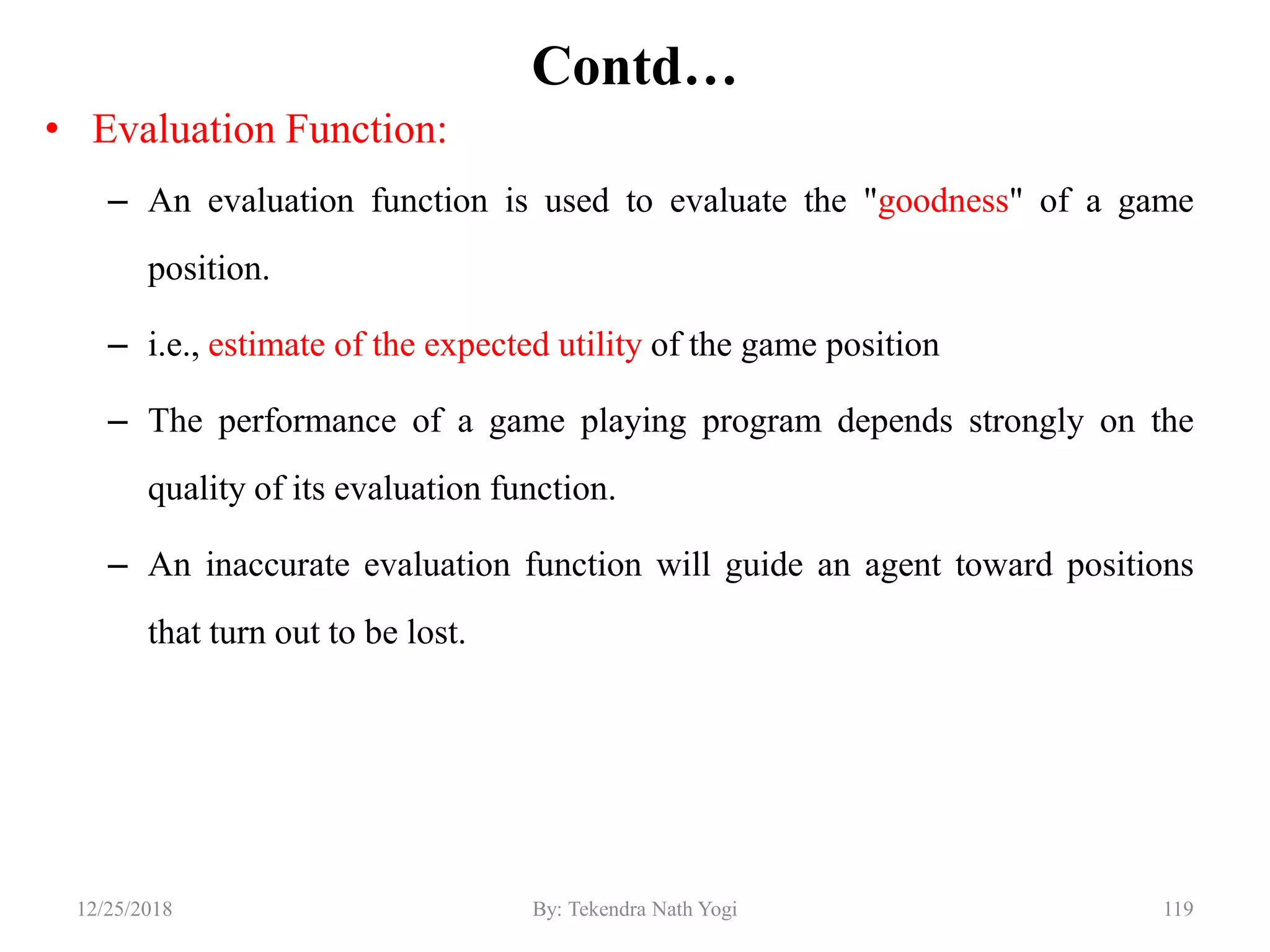 Contd…

• Evaluation Function:

– An evaluation function is used to evaluate the "goodness" of a game position.

– i.e., estimate of the expected utility of the game position

– The performance of a game playing program depends strongly on the quality of its evaluation function.

– An inaccurate evaluation function will guide an agent toward positions that turn out to be lost.

12/25/2018

By: Tekendra Nath Yogi

119